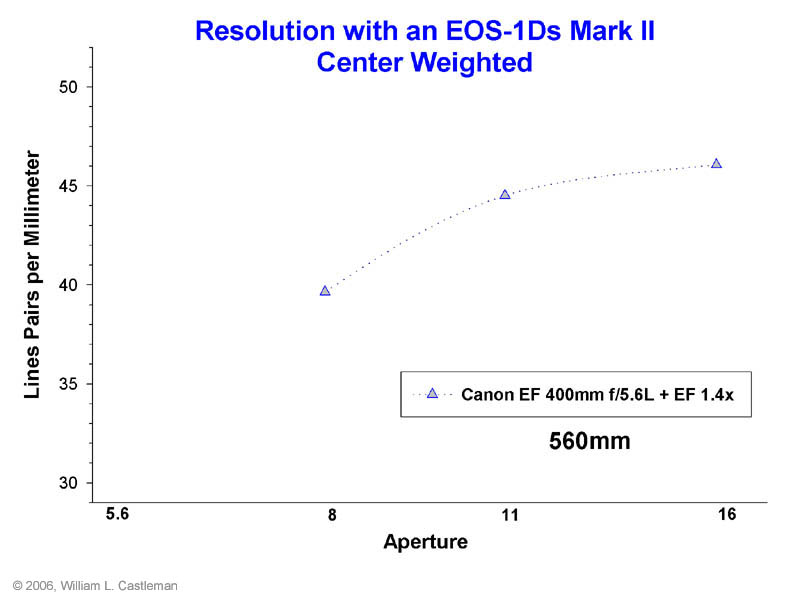 Resolution with an EOS-1Ds Mark II
Center Weighted

Lines Pairs per Millimeter

50
45
40
35
30

Canon EF 400mm f/5.6L + EF 1.4x

560mm

5.6
8
11
16

Aperture

© 2006, William L. Castleman